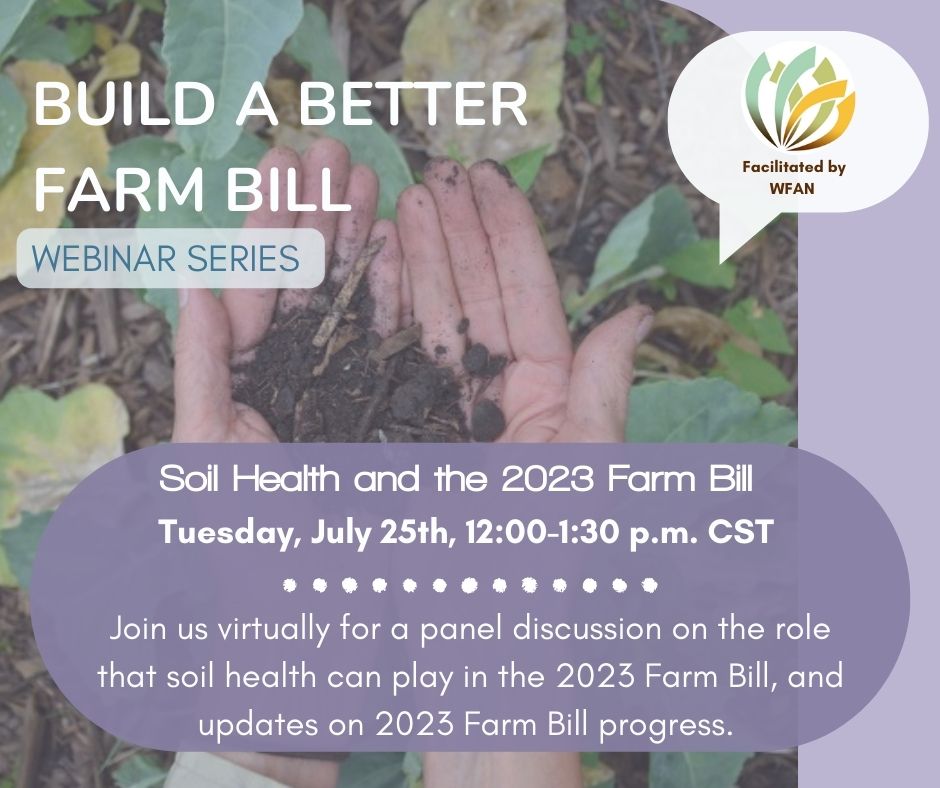 BUILD A BETTER FARM BILL
WEBINAR SERIES

Facilitated by WFAN

Soil Health and the 2023 Farm Bill
Tuesday, July 25th, 12:00-1:30 p.m. CST

Join us virtually for a panel discussion on the role that soil health can play in the 2023 Farm Bill, and updates on 2023 Farm Bill progress.